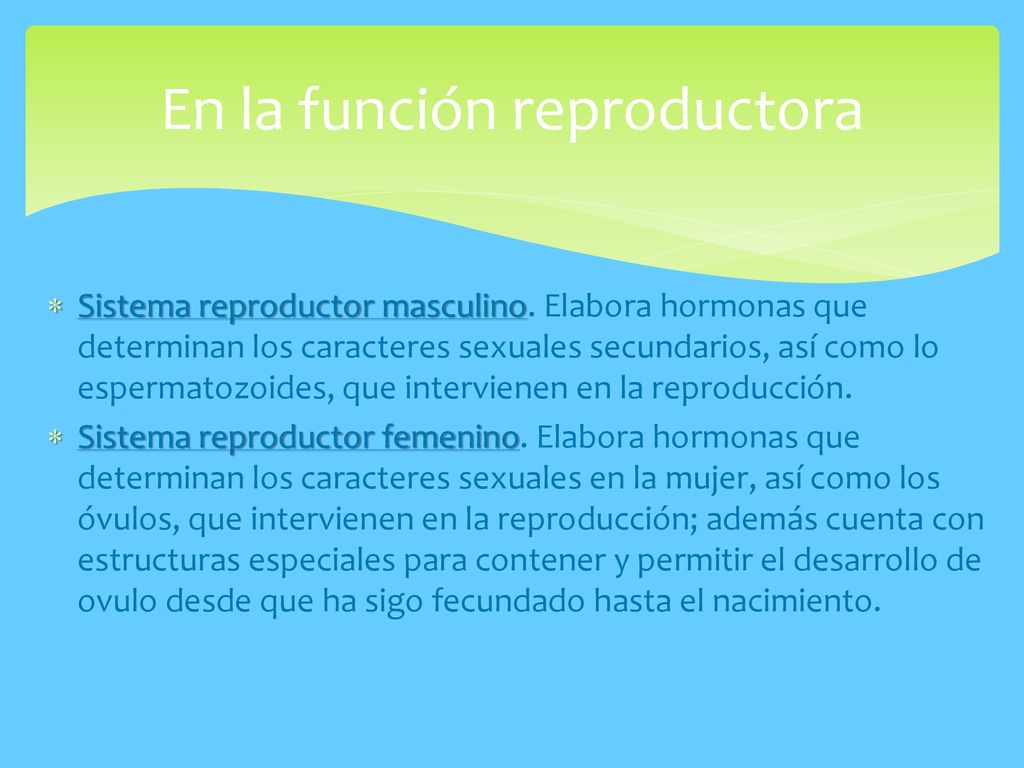 En la función reproductora

* Sistema reproductor masculino. Elabora hormonas que determinan los caracteres sexuales secundarios, así como lo espermatozoides, que intervienen en la reproducción.
* Sistema reproductor femenino. Elabora hormonas que determinan los caracteres sexuales en la mujer, así como los óvulos, que intervienen en la reproducción; además cuenta con estructuras especiales para contener y permitir el desarrollo de ovulo desde que ha sigo fecundado hasta el nacimiento.